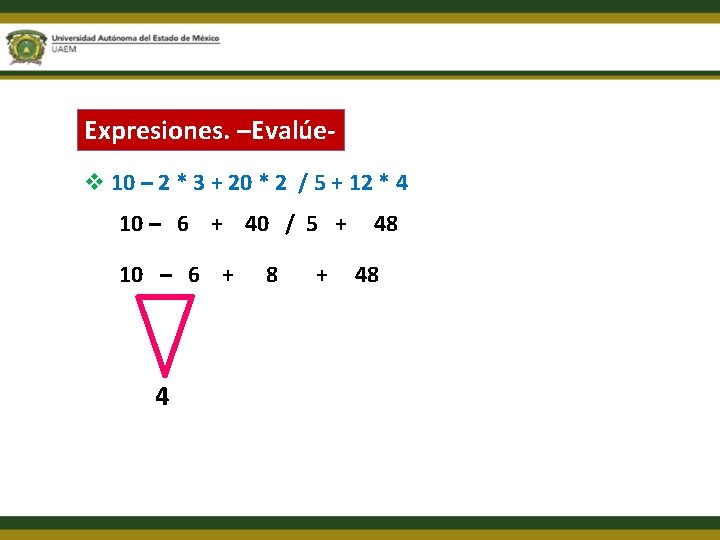 Universidad Autónoma del Estado de México
UAEM

Expresiones. –Evalúe-

❖ 10 – 2 * 3 + 20 * 2 / 5 + 12 * 4

10 – 6 + 40 / 5 + 48

10 – 6 + 8 + 48

4